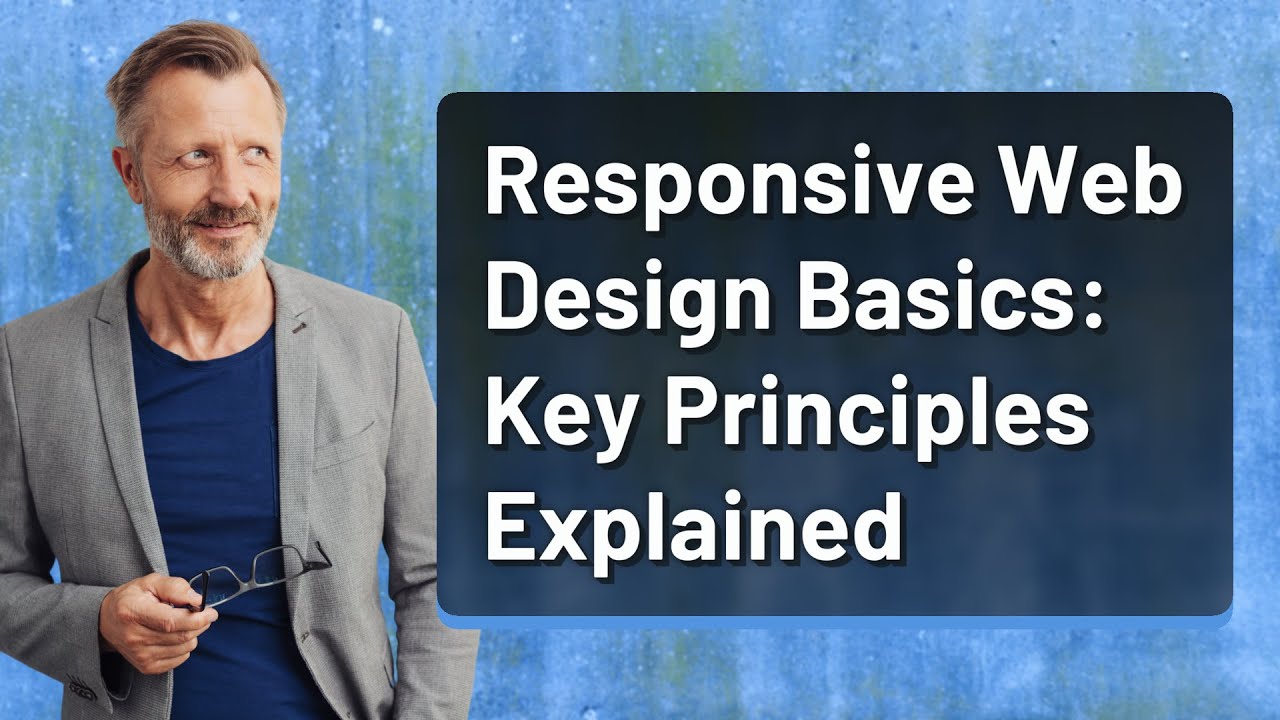 Responsive Web Design Basics: Key Principles Explained